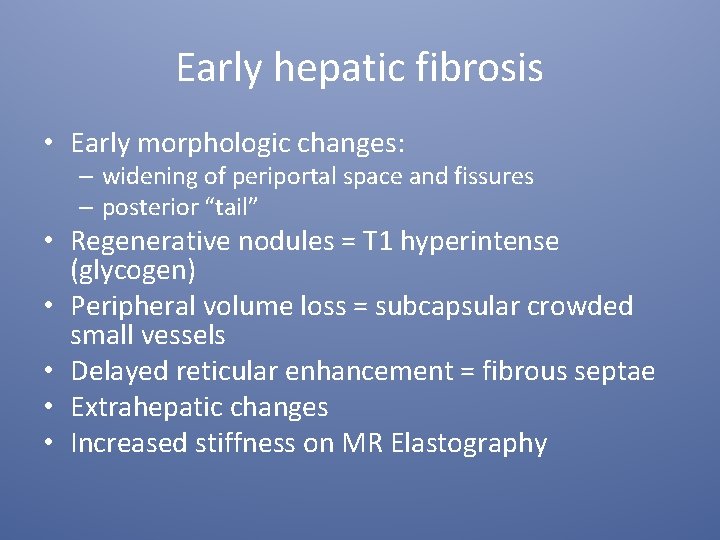 Early hepatic fibrosis

• Early morphologic changes:
  – widening of periportal space and fissures
  – posterior “tail”
• Regenerative nodules = T1 hyperintense (glycogen)
• Peripheral volume loss = subcapsular crowded small vessels
• Delayed reticular enhancement = fibrous septae
• Extrahepatic changes
• Increased stiffness on MR Elastography